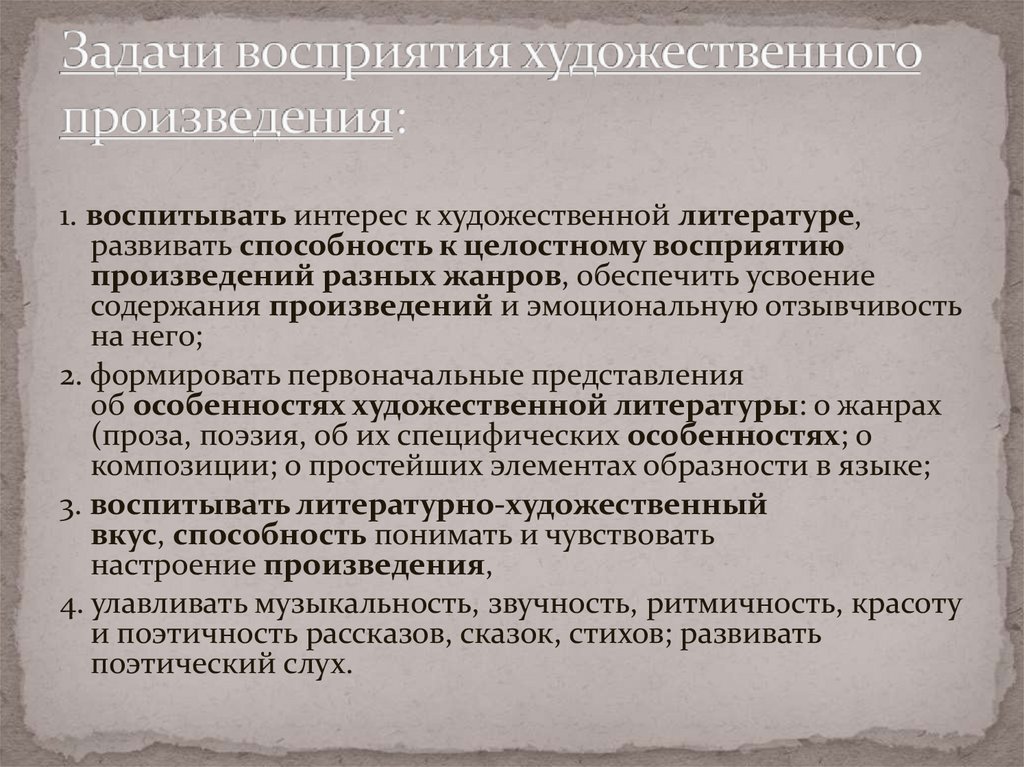 Задачи восприятия художественного произведения:

1. воспитывать интерес к художественной литературе, развивать способность к целостному восприятию произведений разных жанров, обеспечить усвоение содержания произведений и эмоциональную отзывчивость на него;

2. формировать первоначальные представления об особенностях художественной литературы: о жанрах (проза, поэзия, об их специфических особенностях; о композиции; о простейших элементах образности в языке;

3. воспитывать литературно-художественный вкус, способность понимать и чувствовать настроение произведения,

4. улавливать музыкальность, звучность, ритмичность, красоту и поэтичность рассказов, сказок, стихов; развивать поэтический слух.